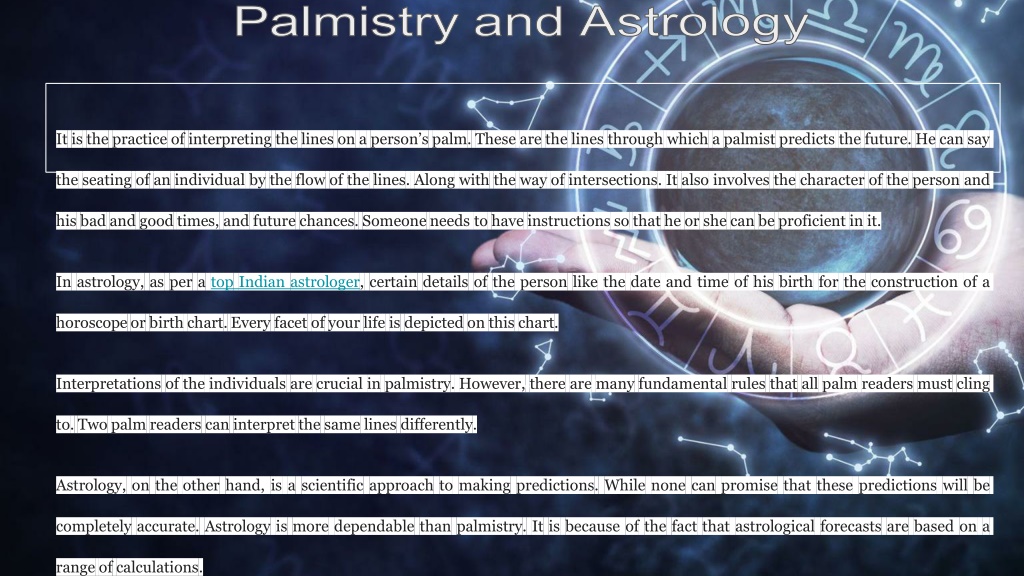 Palmistry and Astrology

It is the practice of interpreting the lines on a person's palm. These are the lines through which a palmist predicts the future. He can say the seating of an individual by the flow of the lines. Along with the way of intersections. It also involves the character of the person and his bad and good times, and future chances. Someone needs to have instructions so that he or she can be proficient in it.

In astrology, as per a top Indian astrologer, certain details of the person like the date and time of his birth for the construction of a horoscope or birth chart. Every facet of your life is depicted on this chart.

Interpretations of the individuals are crucial in palmistry. However, there are many fundamental rules that all palm readers must cling to. Two palm readers can interpret the same lines differently.

Astrology, on the other hand, is a scientific approach to making predictions. While none can promise that these predictions will be completely accurate. Astrology is more dependable than palmistry. It is because of the fact that astrological forecasts are based on a range of calculations.